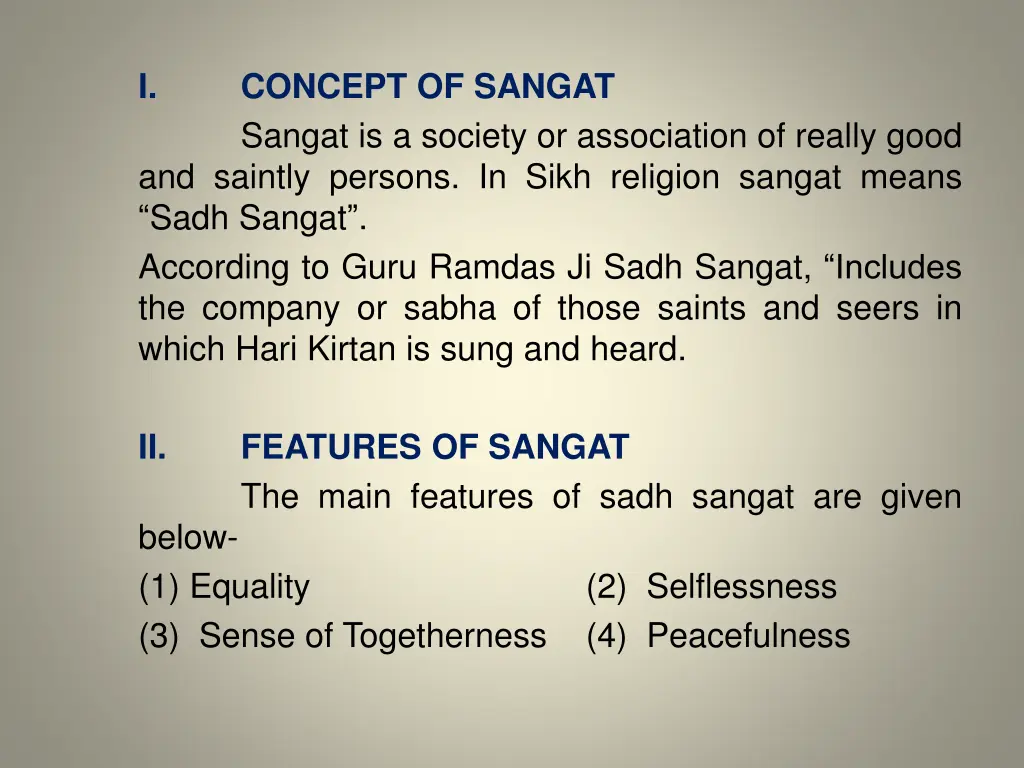 I. CONCEPT OF SANGAT

Sangat is a society or association of really good and saintly persons. In Sikh religion sangat means “Sadh Sangat”.

According to Guru Ramdas Ji Sadh Sangat, “Includes the company or sabha of those saints and seers in which Hari Kirtan is sung and heard.

II. FEATURES OF SANGAT

The main features of sadh sangat are given below-

(1) Equality (2) Selflessness

(3) Sense of Togetherness (4) Peacefulness